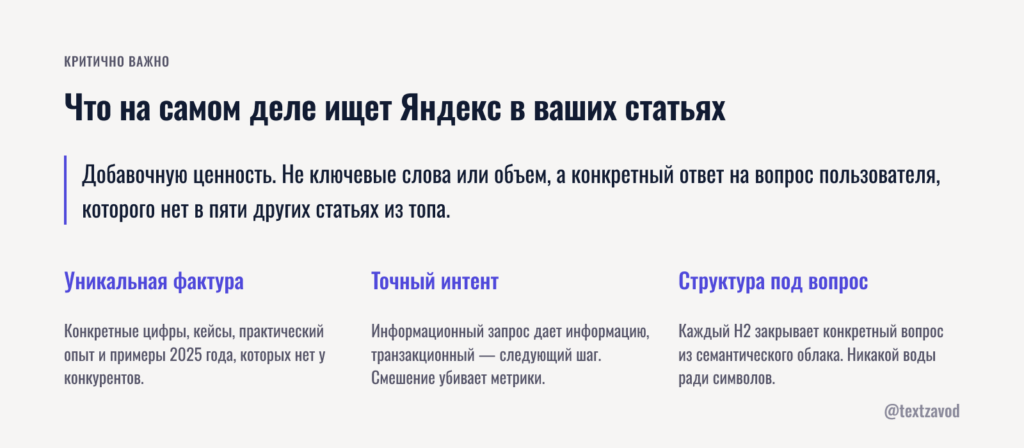 КРИТИЧНО ВАЖНО

Что на самом деле ищет Яндекс в ваших статьях

Добавочную ценность. Не ключевые слова или объем, а конкретный ответ на вопрос пользователя, которого нет в пяти других статьях из топа.

Уникальная фактура

Конкретные цифры, кейсы, практический опыт и примеры 2025 года, которых нет у конкурентов.

Точный интент

Информационный запрос дает информацию, транзакционный — следующий шаг. Смешение убивает метрики.

Структура под вопрос

Каждый H2 закрывает конкретный вопрос из семантического облака. Никакой воды ради символов.

@textzavod